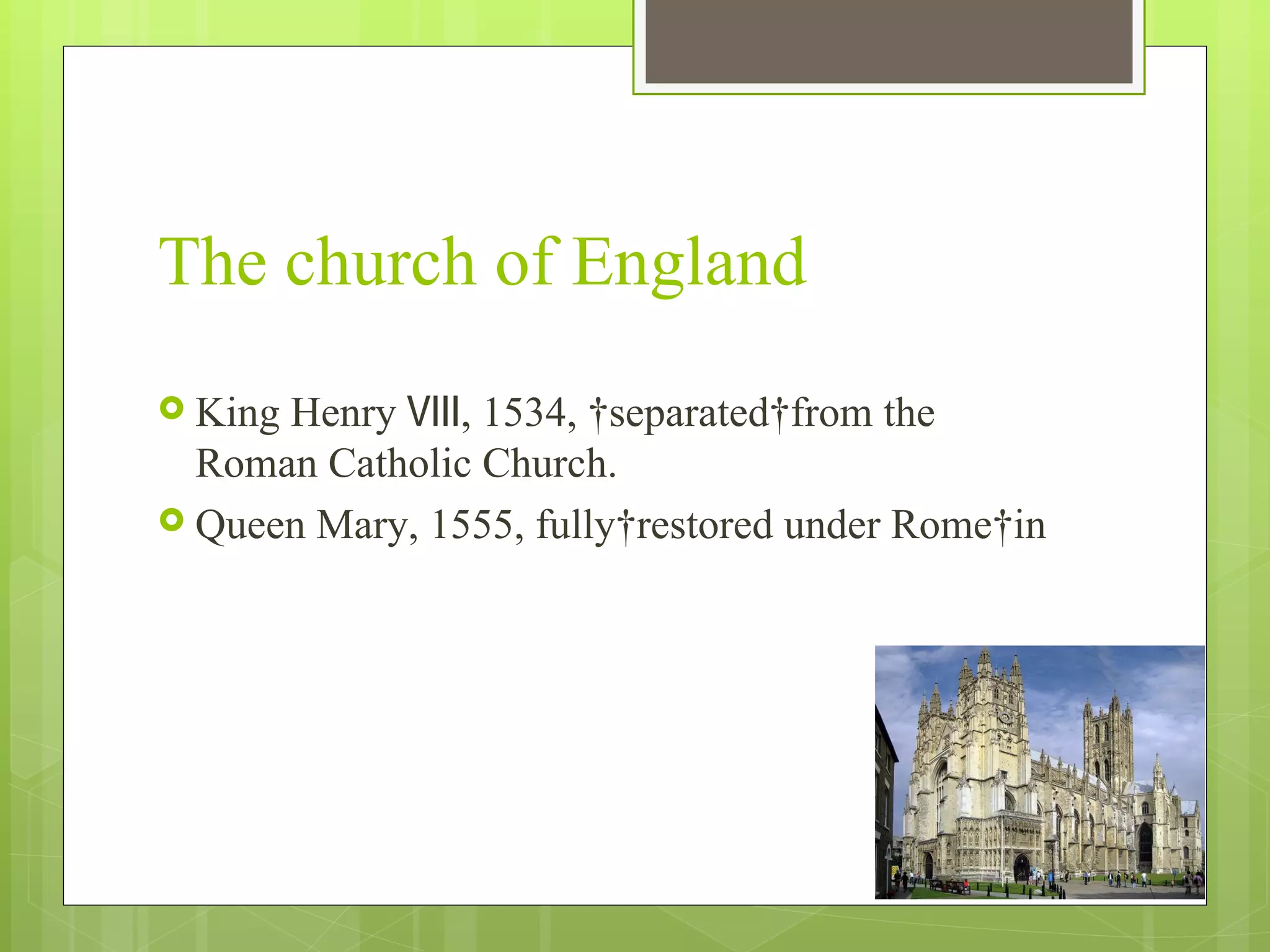 The church of England

King Henry VIII, 1534, †separated†from the Roman Catholic Church.

Queen Mary, 1555, fully†restored under Rome†in